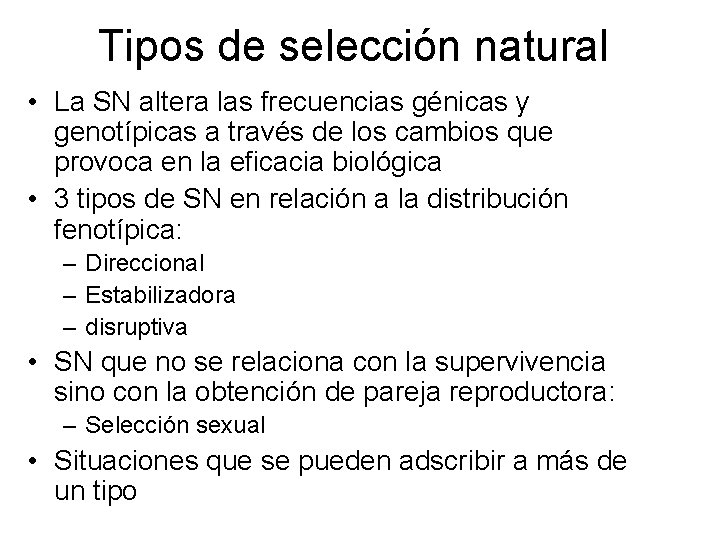 Tipos de selección natural

• La SN altera las frecuencias génicas y genotípicas a través de los cambios que provoca en la eficacia biológica
• 3 tipos de SN en relación a la distribución fenotípica:
  – Direccional
  – Estabilizadora
  – disruptiva
• SN que no se relaciona con la supervivencia sino con la obtención de pareja reproductora:
  – Selección sexual
• Situaciones que se pueden adscribir a más de un tipo